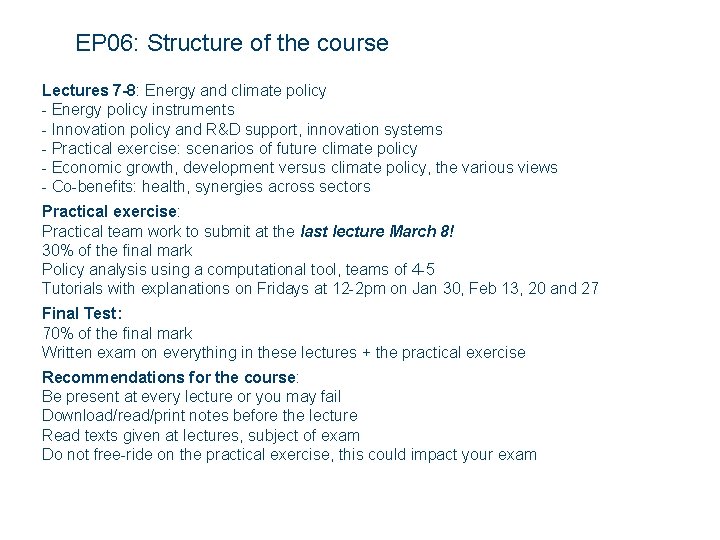 EP06: Structure of the course

Lectures 7-8: Energy and climate policy
- Energy policy instruments
- Innovation policy and R&D support, innovation systems
- Practical exercise: scenarios of future climate policy
- Economic growth, development versus climate policy, the various views
- Co-benefits: health, synergies across sectors

Practical exercise:
Practical team work to submit at the last lecture March 8!
30% of the final mark
Policy analysis using a computational tool, teams of 4-5
Tutorials with explanations on Fridays at 12-2pm on Jan 30, Feb 13, 20 and 27

Final Test:
70% of the final mark
Written exam on everything in these lectures + the practical exercise

Recommendations for the course:
Be present at every lecture or you may fail
Download/read/print notes before the lecture
Read texts given at lectures, subject of exam
Do not free-ride on the practical exercise, this could impact your exam